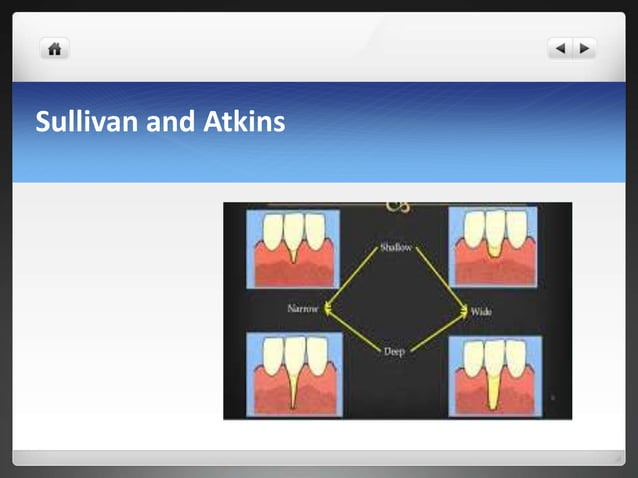 Sullivan and Atkins

Shallow

Narrow

Wide

Deep